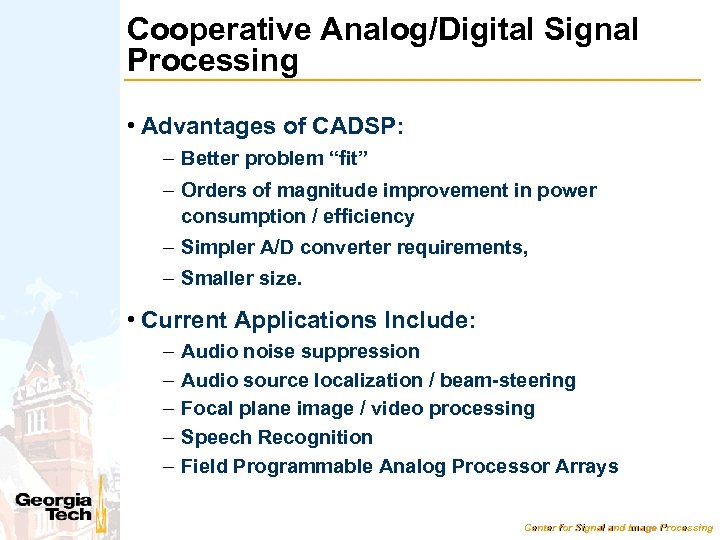 Cooperative Analog/Digital Signal Processing

• Advantages of CADSP:
– Better problem “fit”
– Orders of magnitude improvement in power consumption / efficiency
– Simpler A/D converter requirements,
– Smaller size.

• Current Applications Include:
– Audio noise suppression
– Audio source localization / beam-steering
– Focal plane image / video processing
– Speech Recognition
– Field Programmable Analog Processor Arrays

TECH

Georgia Tech

Center for Signal and Image Processing